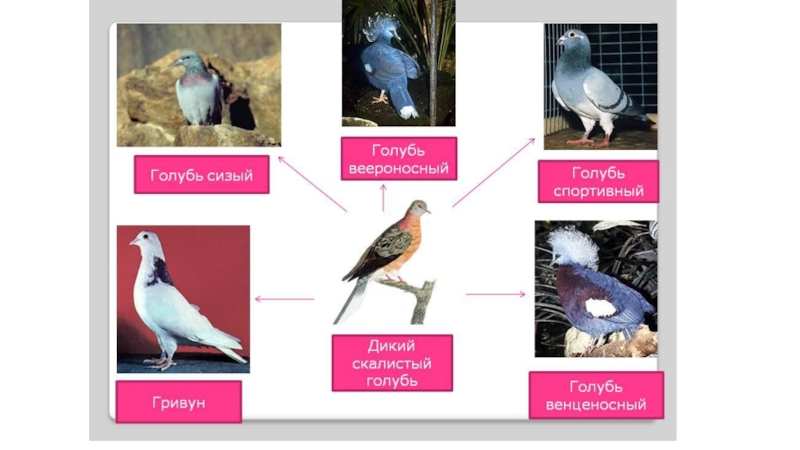 Голубь сизый

Голубь веероносный

Голубь спортивный

Гривун

Дикий скалистый голубь

Голубь венценосный